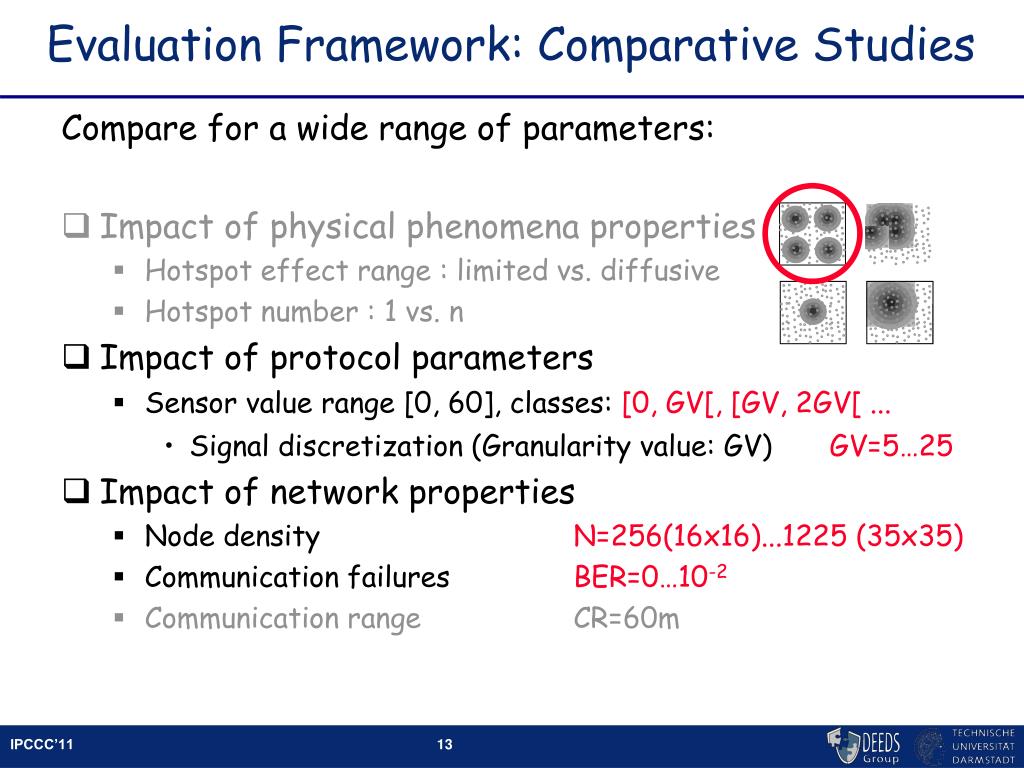 Evaluation Framework: Comparative Studies

Compare for a wide range of parameters:

❑ Impact of physical phenomena properties
▪ Hotspot effect range : limited vs. diffusive
▪ Hotspot number : 1 vs. n

❑ Impact of protocol parameters
▪ Sensor value range [0, 60], classes: [0, GV[, [GV, 2GV[ ...
• Signal discretization (Granularity value: GV) GV=5…25

❑ Impact of network properties
▪ Node density N=256(16x16)...1225 (35x35)
▪ Communication failures BER=0…$10^{-2}$
▪ Communication range CR=60m

IPCCC'11 13 DEEDS Group TECHNISCHE UNIVERSITÄT DARMSTADT